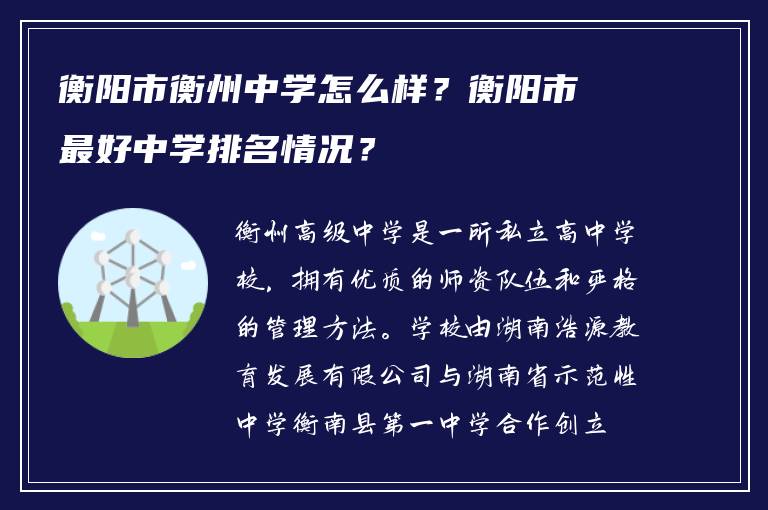 衡阳市衡州中学怎么样？衡阳市最好中学排名情况？

衡州高级中学是一所私立高中学校，拥有优质的师资队伍和严格的管理方法。学校由湖南浩源教育发展有限公司与湖南省示范性中学衡南县第一中学合作创立